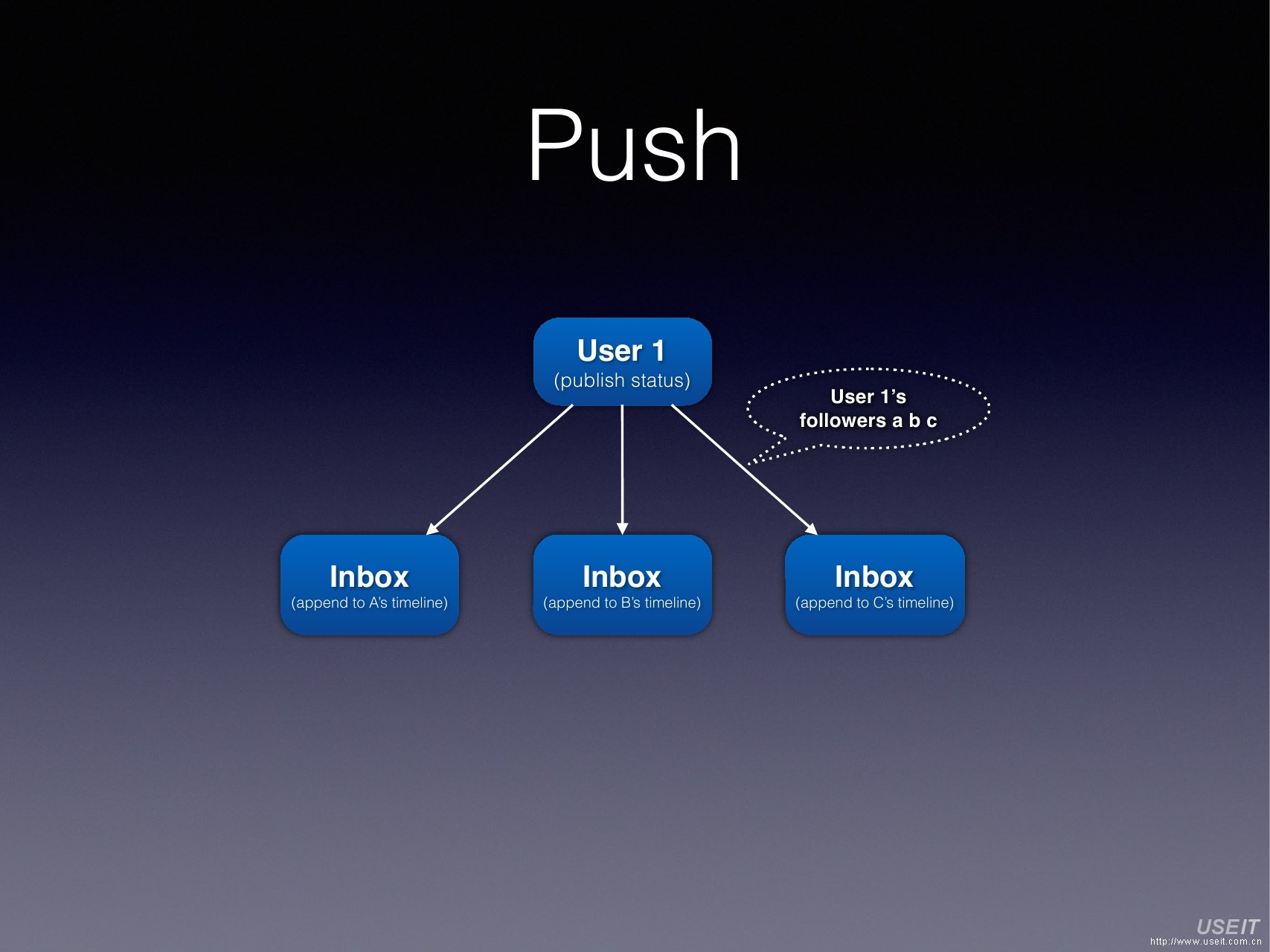 Push

User 1
(publish status)

User 1's
followers a b c

Inbox
(append to A's timeline)

Inbox
(append to B's timeline)

Inbox
(append to C's timeline)

USEIT
http://www.useit.com.cn